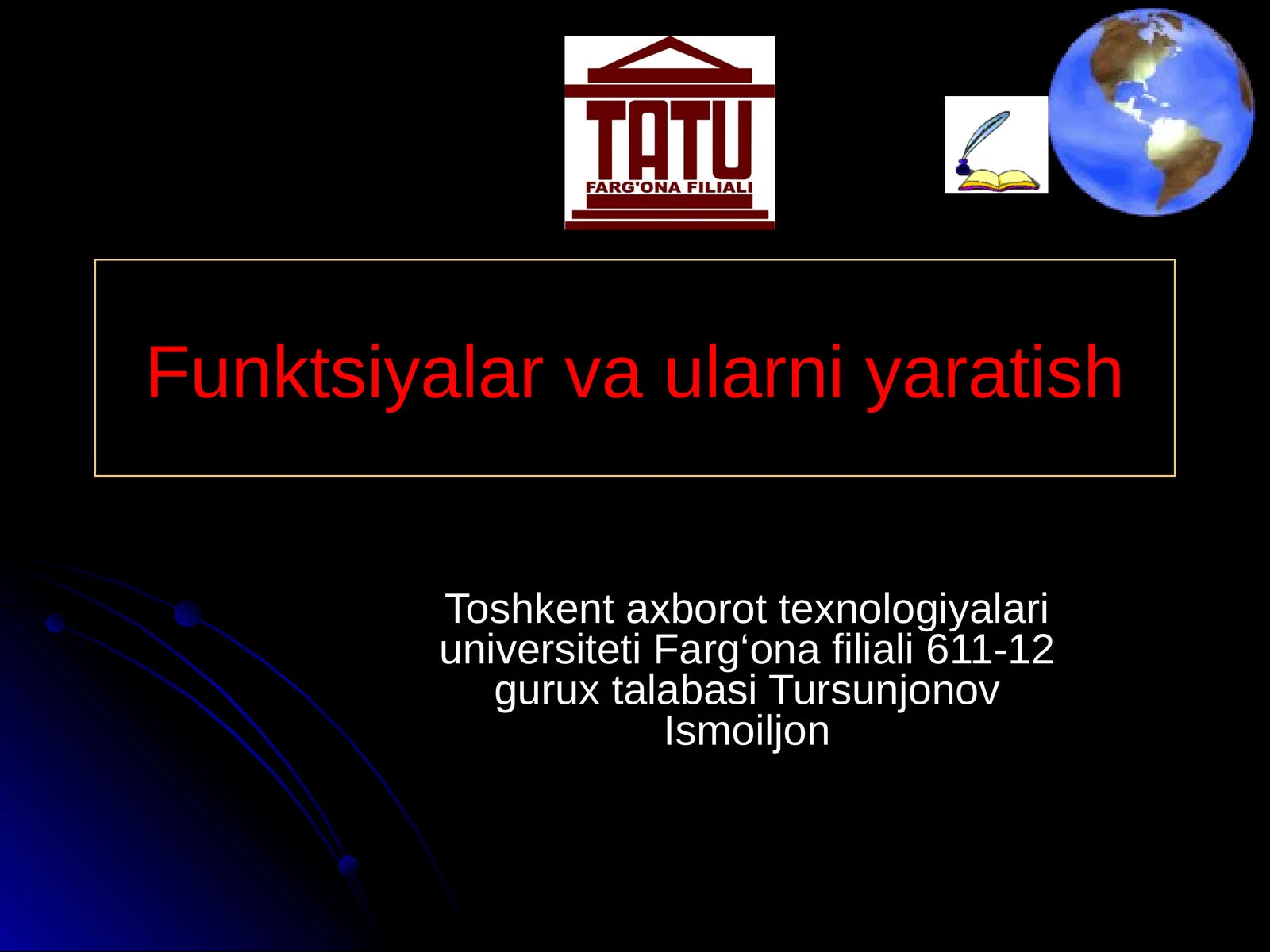 TATU
FARG'ONA FILIALI

Funktsiyalar va ularni yaratish

Toshkent axborot texnologiyalari universiteti Farg‘ona filiali 611-12 gurux talabasi Tursunjonov Ismoiljon